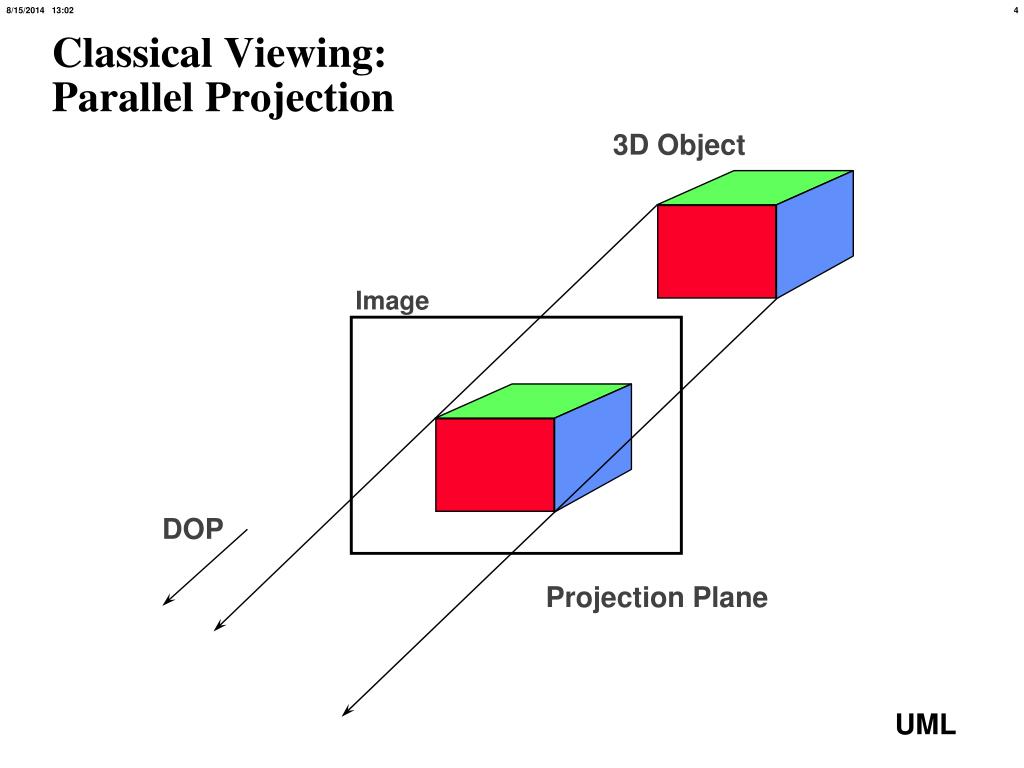 8/15/2014 13:02

4

Classical Viewing:
Parallel Projection

3D Object

Image

DOP

Projection Plane

UML